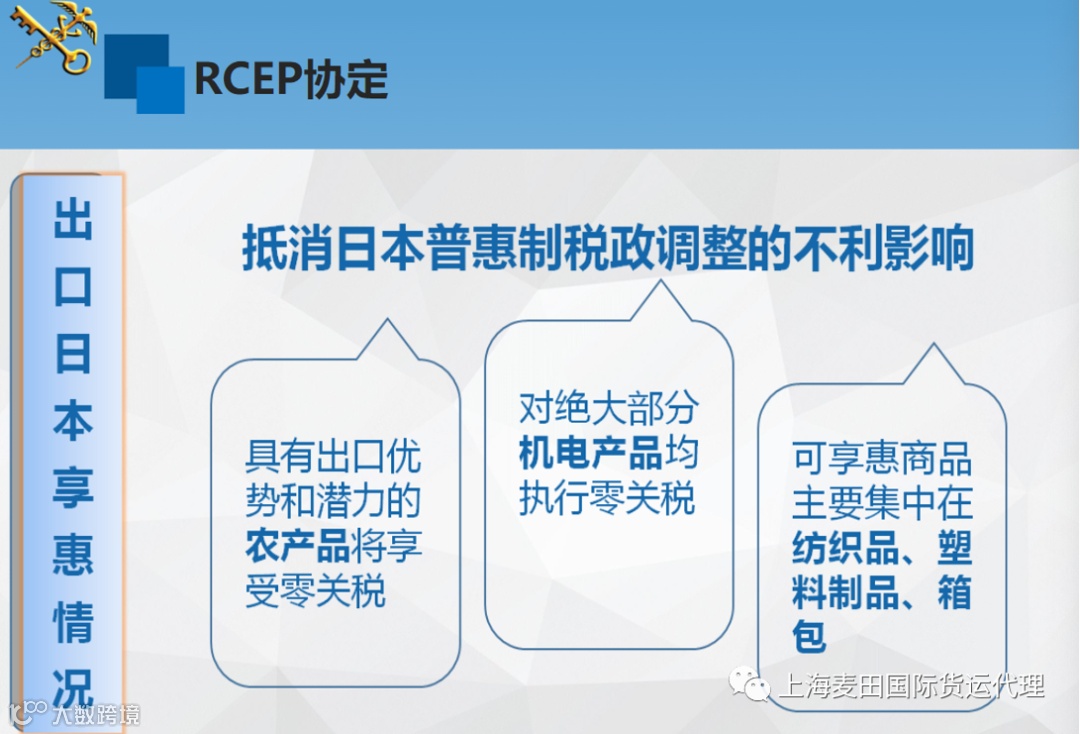 RCEP协定

出口日本享惠情况

抵消日本普惠制税政调整的不利影响

具有出口优势和潜力的农产品将享受零关税

对绝大部分机电产品均执行零关税

可享惠商品主要集中在纺织品、塑料制品、箱包

上海麦田国际货运代理

大数跨境